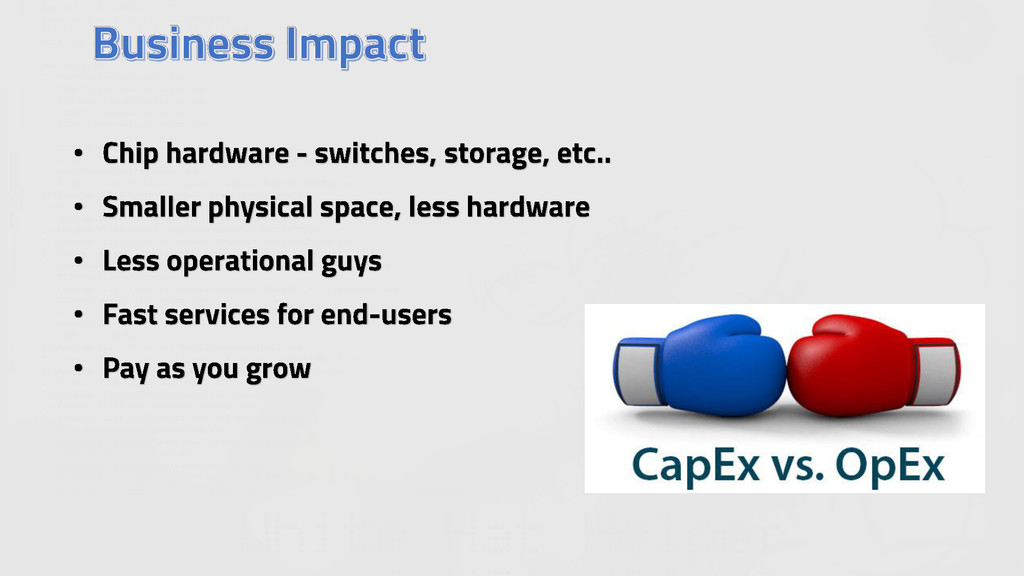 Business Impact

• Chip hardware - switches, storage, etc..
• Smaller physical space, less hardware
• Less operational guys
• Fast services for end-users
• Pay as you grow

CapEx vs. OpEx